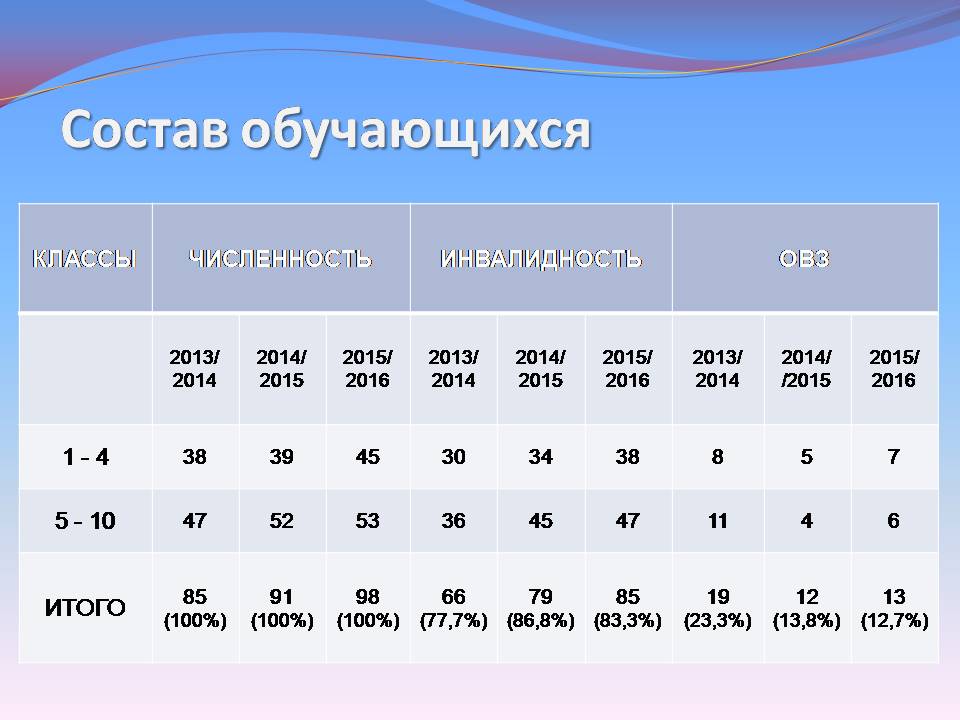 Состав обучающихся

| КЛАССЫ | ЧИСЛЕННОСТЬ | | | ИНВАЛИДНОСТЬ | | | ОВЗ | | |
|---|---|---|---|---|---|---|---|---|---|
| | 2013/ 2014 | 2014/ 2015 | 2015/ 2016 | 2013/ 2014 | 2014/ 2015 | 2015/ 2016 | 2013/ 2014 | 2014/ /2015 | 2015/ 2016 |
| 1 - 4 | 38 | 39 | 45 | 30 | 34 | 38 | 8 | 5 | 7 |
| 5 - 10 | 47 | 52 | 53 | 36 | 45 | 47 | 11 | 4 | 6 |
| ИТОГО | 85 (100%) | 91 (100%) | 98 (100%) | 66 (77,7%) | 79 (86,8%) | 85 (83,3%) | 19 (23,3%) | 12 (13,8%) | 13 (12,7%) |